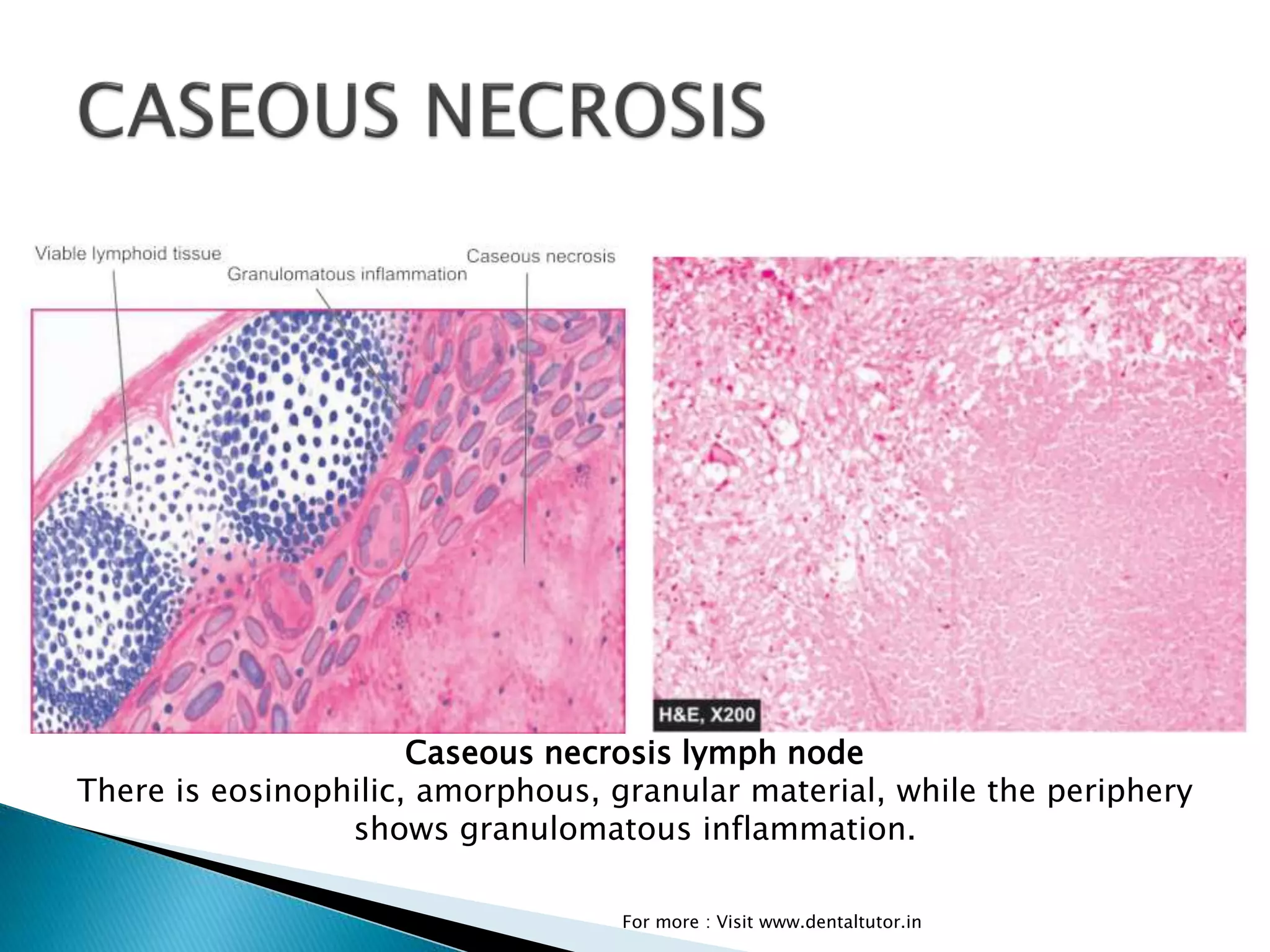 CASEOUS NECROSIS

Viable lymphoid tissue

Granulomatous inflammation

Caseous necrosis

H&E, X200

Caseous necrosis lymph node

There is eosinophilic, amorphous, granular material, while the periphery shows granulomatous inflammation.

For more : Visit www.dentaltutor.in